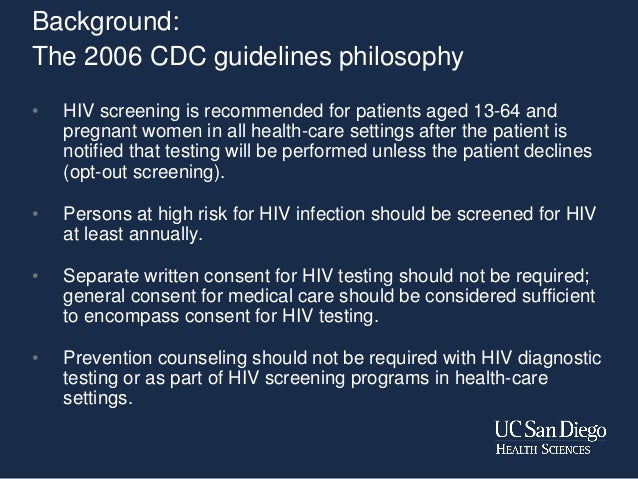 Background:
The 2006 CDC guidelines philosophy

• HIV screening is recommended for patients aged 13-64 and pregnant women in all health-care settings after the patient is notified that testing will be performed unless the patient declines (opt-out screening).

• Persons at high risk for HIV infection should be screened for HIV at least annually.

• Separate written consent for HIV testing should not be required; general consent for medical care should be considered sufficient to encompass consent for HIV testing.

• Prevention counseling should not be required with HIV diagnostic testing or as part of HIV screening programs in health-care settings.

UC San Diego
HEALTH SCIENCES